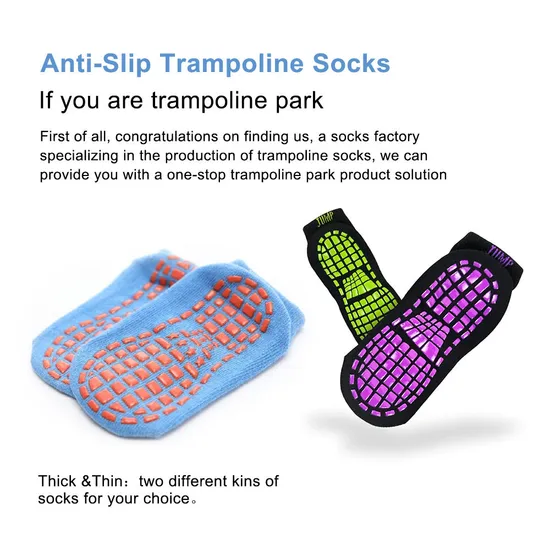 Anti-Slip Trampoline Socks

If you are trampoline park

First of all, congratulations on finding us, a socks factory specializing in the production of trampoline socks, we can provide you with a one-stop trampoline park product solution

JUMP

JUMP

Thick &Thin：two different kins of socks for your choice。